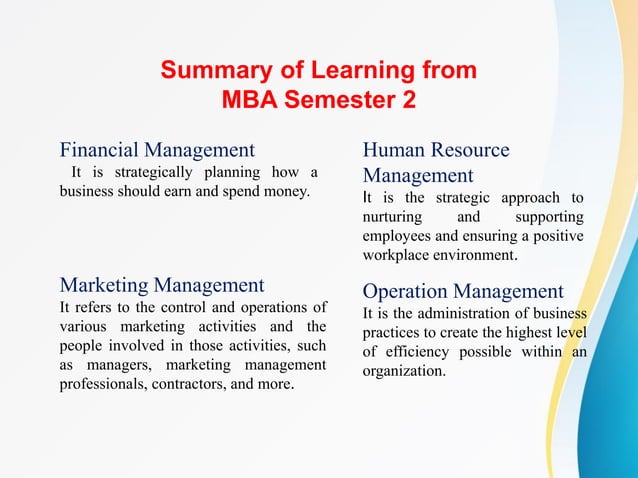 Summary of Learning from MBA Semester 2

Financial Management
It is strategically planning how a business should earn and spend money.

Marketing Management
It refers to the control and operations of various marketing activities and the people involved in those activities, such as managers, marketing management professionals, contractors, and more.

Human Resource Management
It is the strategic approach to nurturing and supporting employees and ensuring a positive workplace environment.

Operation Management
It is the administration of business practices to create the highest level of efficiency possible within an organization.